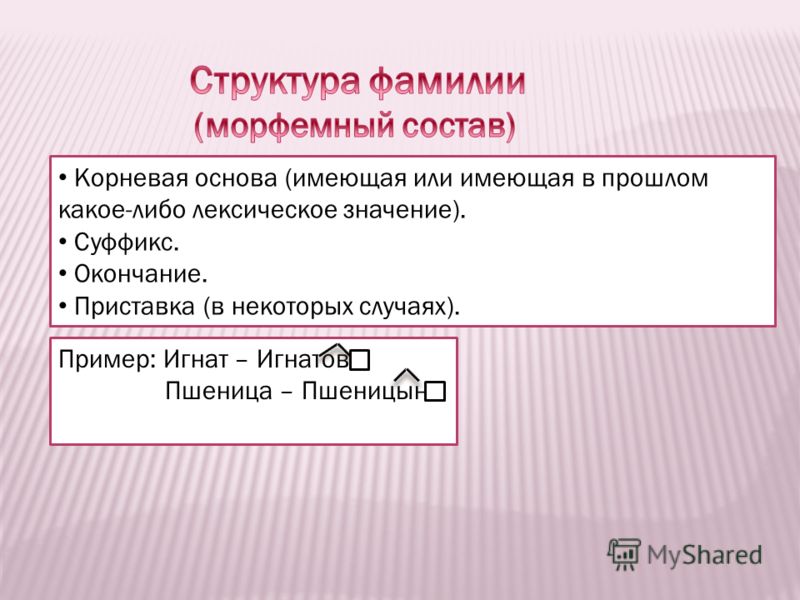 Структура фамилии
(морфемный состав)

• Корневая основа (имеющая или имеющая в прошлом какое-либо лексическое значение).
• Суффикс.
• Окончание.
• Приставка (в некоторых случаях).

Пример: Игнат – Игнатов
Пшеница – Пшеницын

MyShared